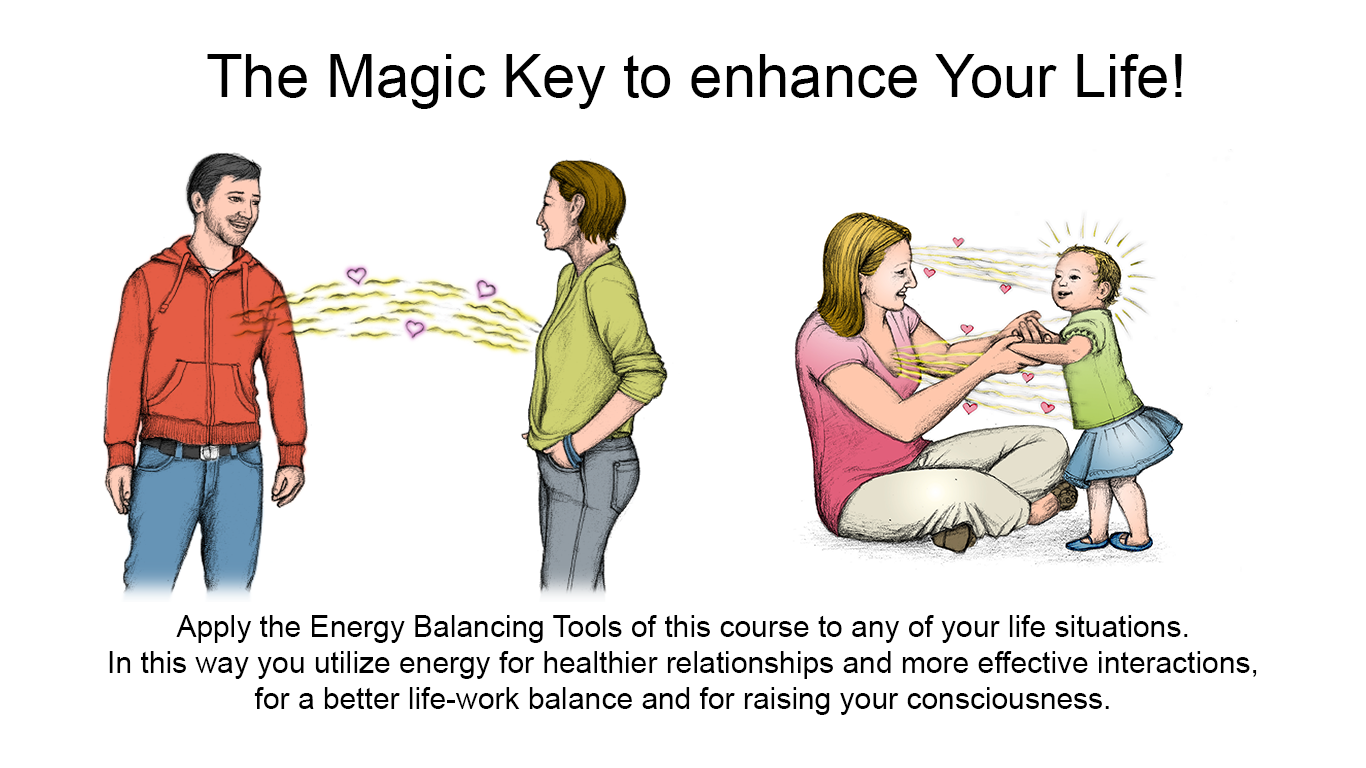 The Magic Key to enhance Your Life!

Apply the Energy Balancing Tools of this course to any of your life situations. In this way you utilize energy for healthier relationships and more effective interactions, for a better life-work balance and for raising your consciousness.